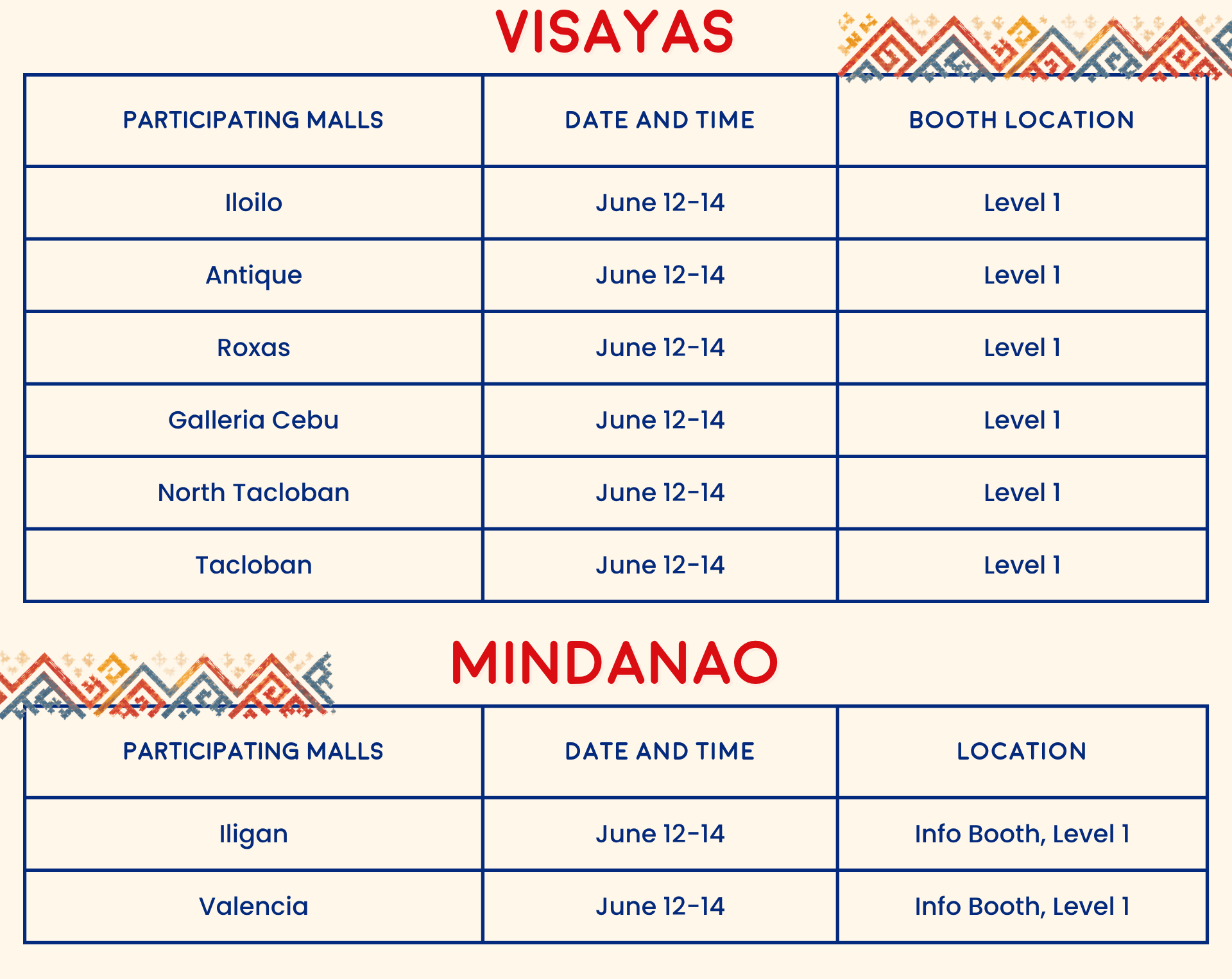 VISAYAS

| PARTICIPATING MALLS | DATE AND TIME | BOOTH LOCATION |
|---|---|---|
| Iloilo | June 12-14 | Level 1 |
| Antique | June 12-14 | Level 1 |
| Roxas | June 12-14 | Level 1 |
| Galleria Cebu | June 12-14 | Level 1 |
| North Tacloban | June 12-14 | Level 1 |
| Tacloban | June 12-14 | Level 1 |

MINDANAO

| PARTICIPATING MALLS | DATE AND TIME | LOCATION |
|---|---|---|
| Iligan | June 12-14 | Info Booth, Level 1 |
| Valencia | June 12-14 | Info Booth, Level 1 |